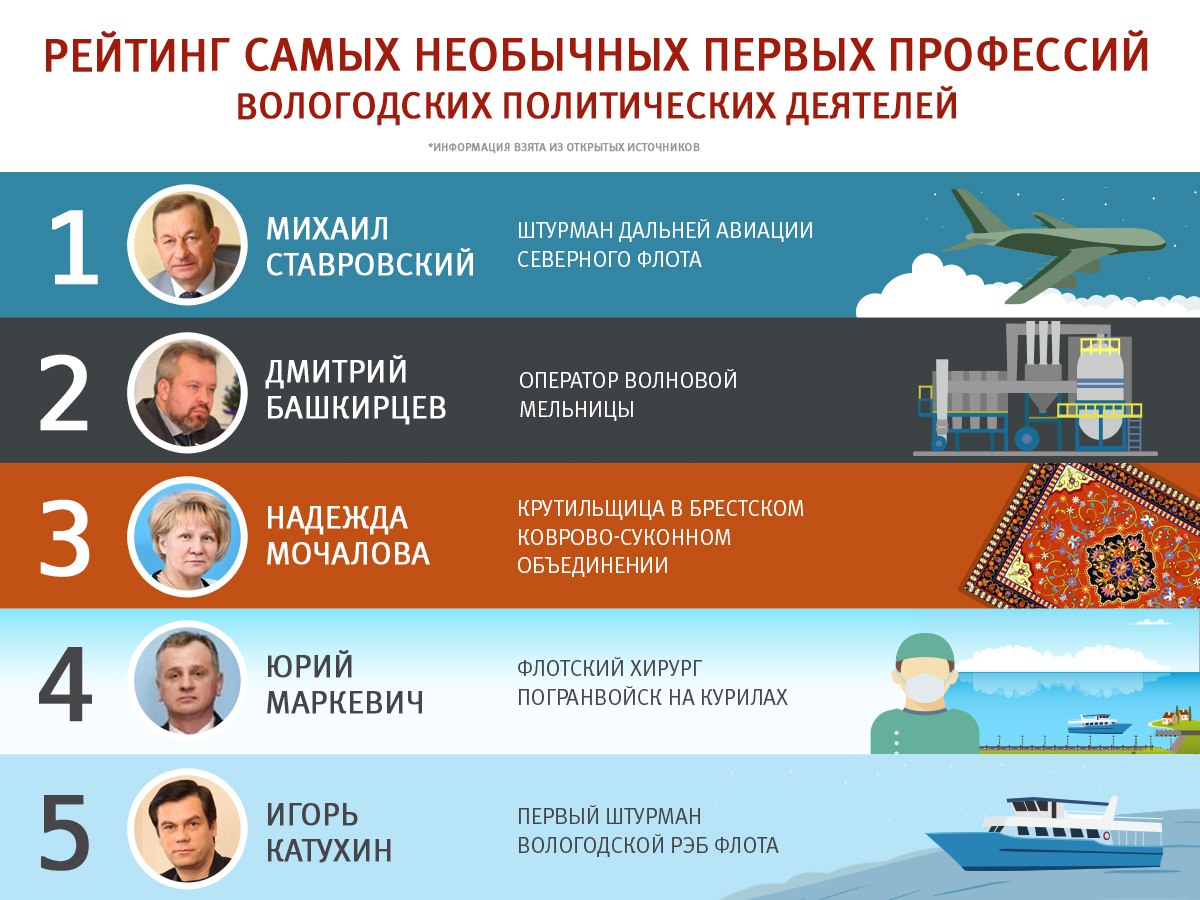 РЕЙТИНГ САМЫХ НЕОБЫЧНЫХ ПЕРВЫХ ПРОФЕССИЙ
ВОЛОГОДСКИХ ПОЛИТИЧЕСКИХ ДЕЯТЕЛЕЙ

*ИНФОРМАЦИЯ ВЗЯТА ИЗ ОТКРЫТЫХ ИСТОЧНИКОВ

1 МИХАИЛ СТАВРОВСКИЙ
ШТУРМАН ДАЛЬНЕЙ АВИАЦИИ СЕВЕРНОГО ФЛОТА

2 ДМИТРИЙ БАШКИРЦЕВ
ОПЕРАТОР ВОЛНОВОЙ МЕЛЬНИЦЫ

3 НАДЕЖДА МОЧАЛОВА
КРУТИЛЬЩИЦА В БРЕСТСКОМ КОВРОВО-СУКОННОМ ОБЪЕДИНЕНИИ

4 ЮРИЙ МАРКЕВИЧ
ФЛОТСКИЙ ХИРУРГ ПОГРАНВОЙСК НА КУРИЛАХ

5 ИГОРЬ КАТУХИН
ПЕРВЫЙ ШТУРМАН ВОЛОГОДСКОЙ РЭБ ФЛОТА